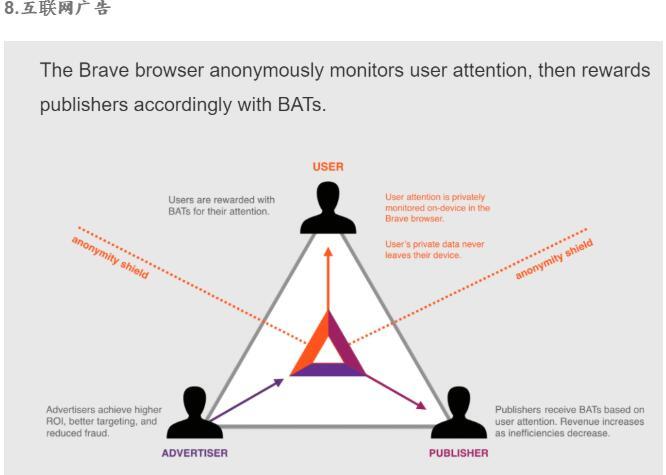 8.互联网广告

The Brave browser anonymously monitors user attention, then rewards publishers accordingly with BATs.

USER

Users are rewarded with BATs for their attention.

User attention is privately monitored on-device in the Brave browser.

User's private data never leaves their device.

anonymity shield

anonymity shield

Advertisers achieve higher ROI, better targeting, and reduced fraud.

ADVERTISER

Publishers receive BATs based on user attention. Revenue increases as inefficiencies decrease.

PUBLISHER